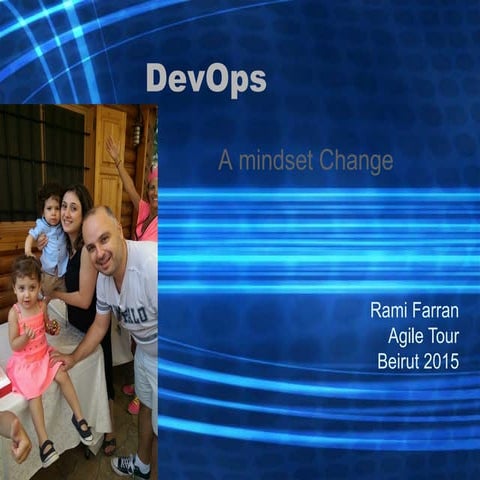 DevOps

A mindset Change

Rami Farran
Agile Tour
Beirut 2015